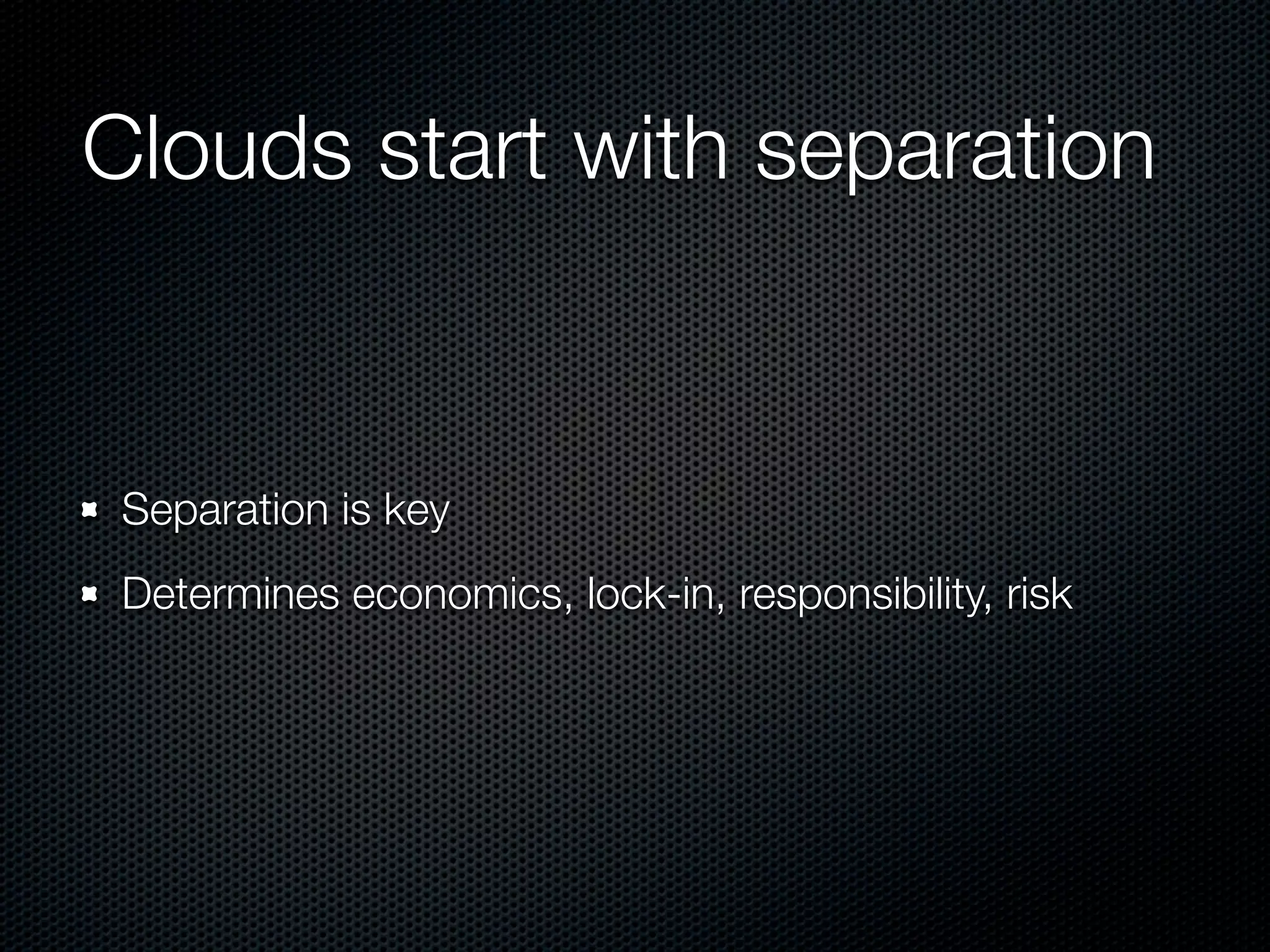 Clouds start with separation

- Separation is key
- Determines economics, lock-in, responsibility, risk